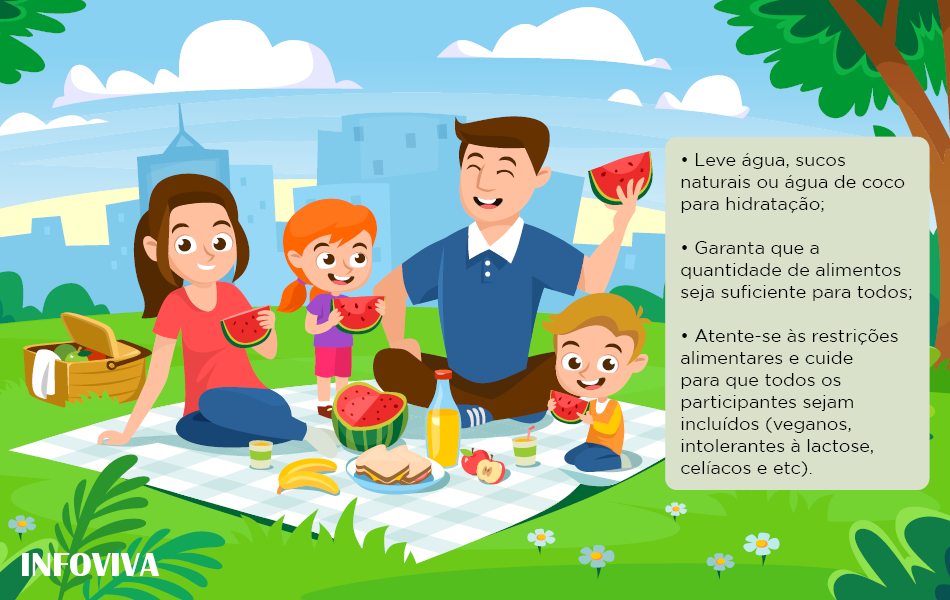 • Leve água, sucos naturais ou água de coco para hidratação;

• Garanta que a quantidade de alimentos seja suficiente para todos;

• Atente-se às restrições alimentares e cuide para que todos os participantes sejam incluídos (veganos, intolerantes à lactose, celíacos e etc).

INFOVIVA